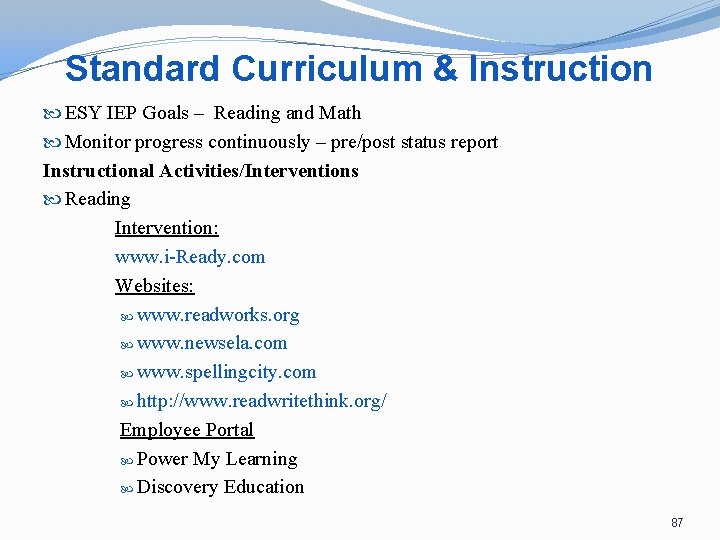 Standard Curriculum & Instruction

ESY IEP Goals – Reading and Math

Monitor progress continuously – pre/post status report

Instructional Activities/Interventions

Reading

Intervention:

www.i-Ready.com

Websites:

www.readworks.org

www.newsela.com

www.spellingcity.com

http://www.readwritethink.org/

Employee Portal

Power My Learning

Discovery Education

87